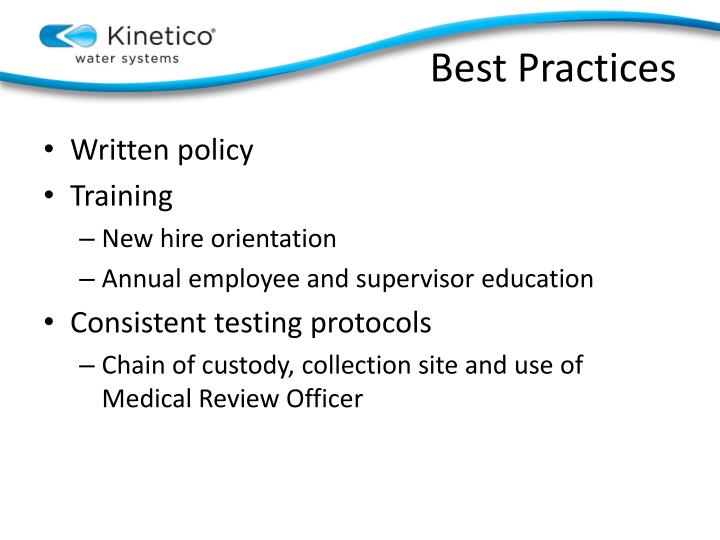 Kinetico®
water systems

Best Practices

• Written policy
• Training
– New hire orientation
– Annual employee and supervisor education
• Consistent testing protocols
– Chain of custody, collection site and use of Medical Review Officer